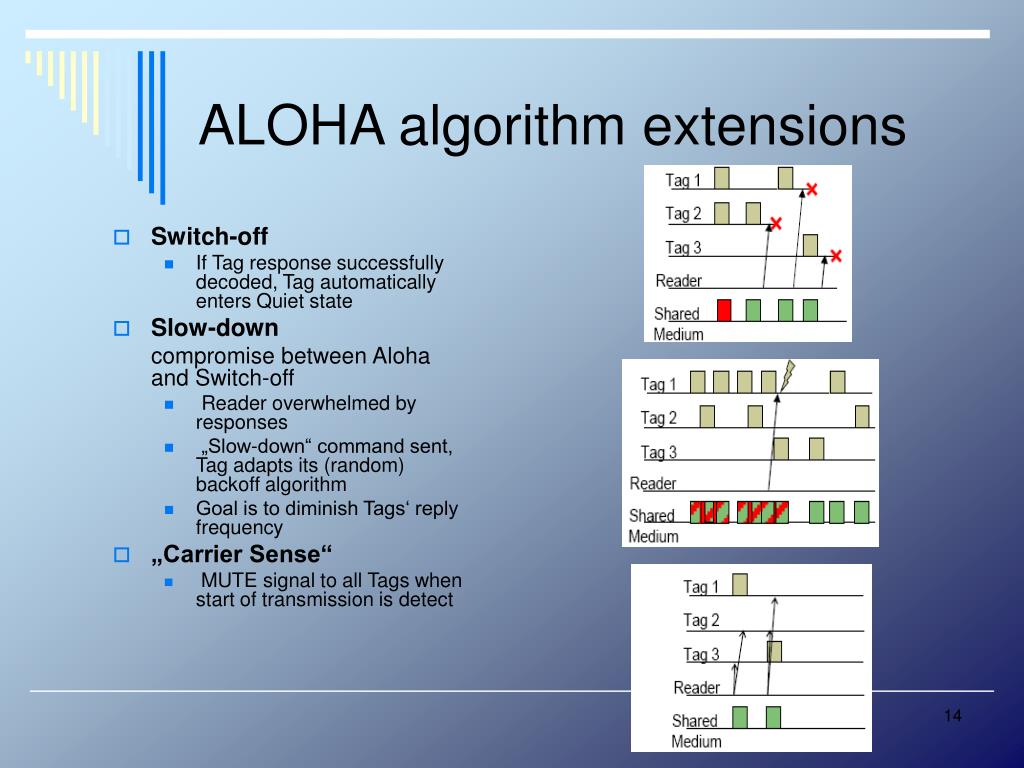 ALOHA algorithm extensions

Switch-off
If Tag response successfully decoded, Tag automatically enters Quiet state

Slow-down
compromise between Aloha and Switch-off
Reader overwhelmed by responses
„Slow-down“ command sent, Tag adapts its (random) backoff algorithm
Goal is to diminish Tags‘ reply frequency

„Carrier Sense“
MUTE signal to all Tags when start of transmission is detect

Tag 1
Tag 2
Tag 3
Reader
Shared Medium

Tag 1
Tag 2
Tag 3
Reader
Shared Medium

Tag 1
Tag 2
Tag 3
Reader
Shared Medium

14